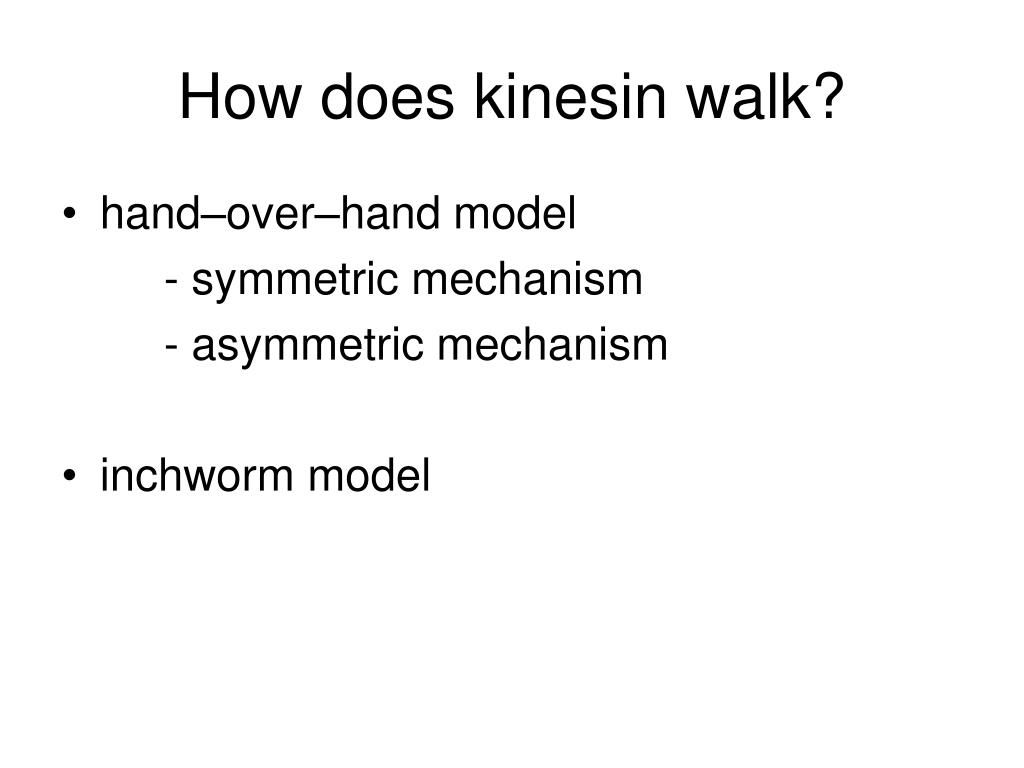 How does kinesin walk?

• hand–over–hand model
- symmetric mechanism
- asymmetric mechanism

• inchworm model